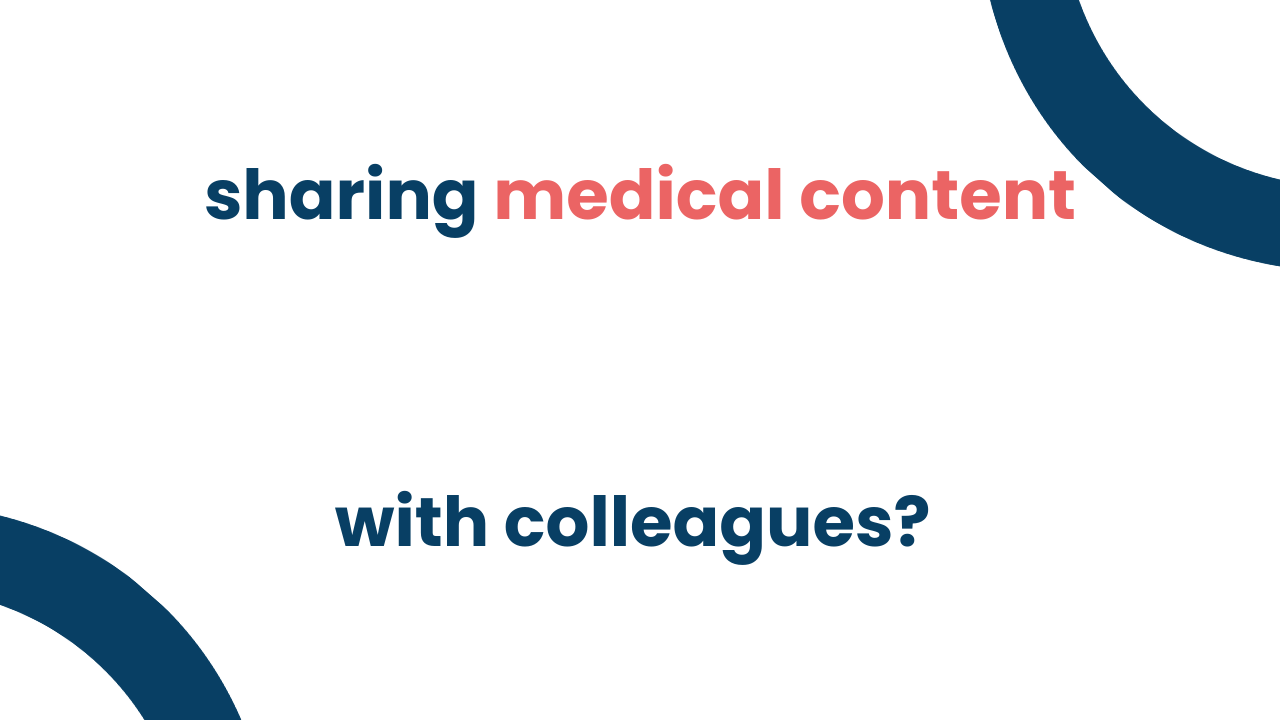 sharing medical content

with colleagues?